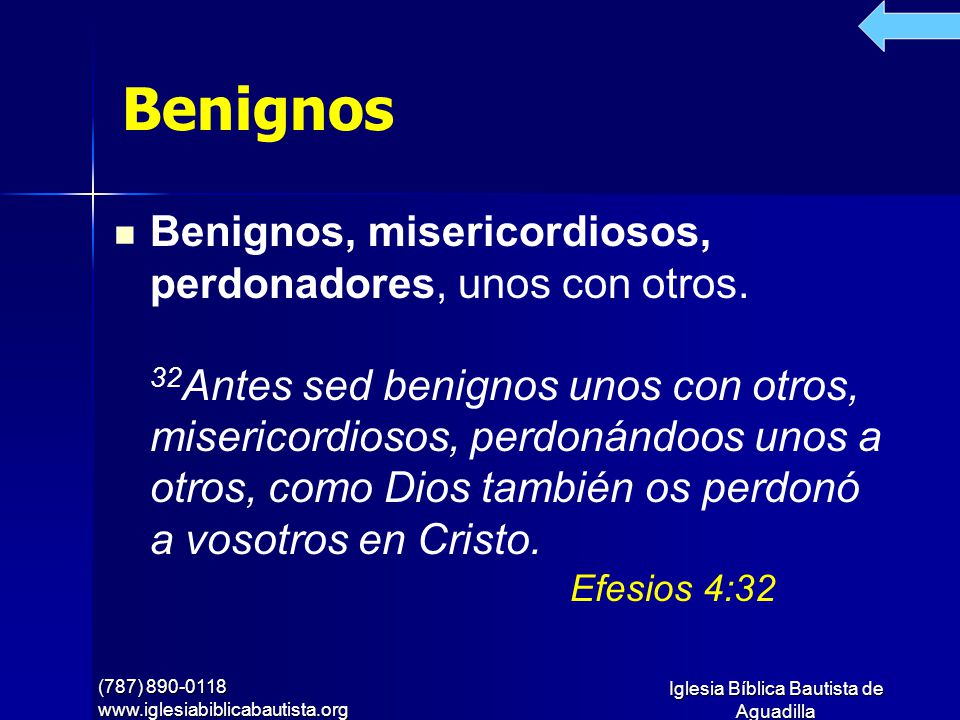 Benignos

Benignos, misericordiosos, perdonadores, unos con otros.

$^{32}$Antes sed benignos unos con otros, misericordiosos, perdonándoos unos a otros, como Dios también os perdonó a vosotros en Cristo.
Efesios 4:32

(787) 890-0118
www.iglesiabiblicabautista.org

Iglesia Bíblica Bautista de Aguadilla